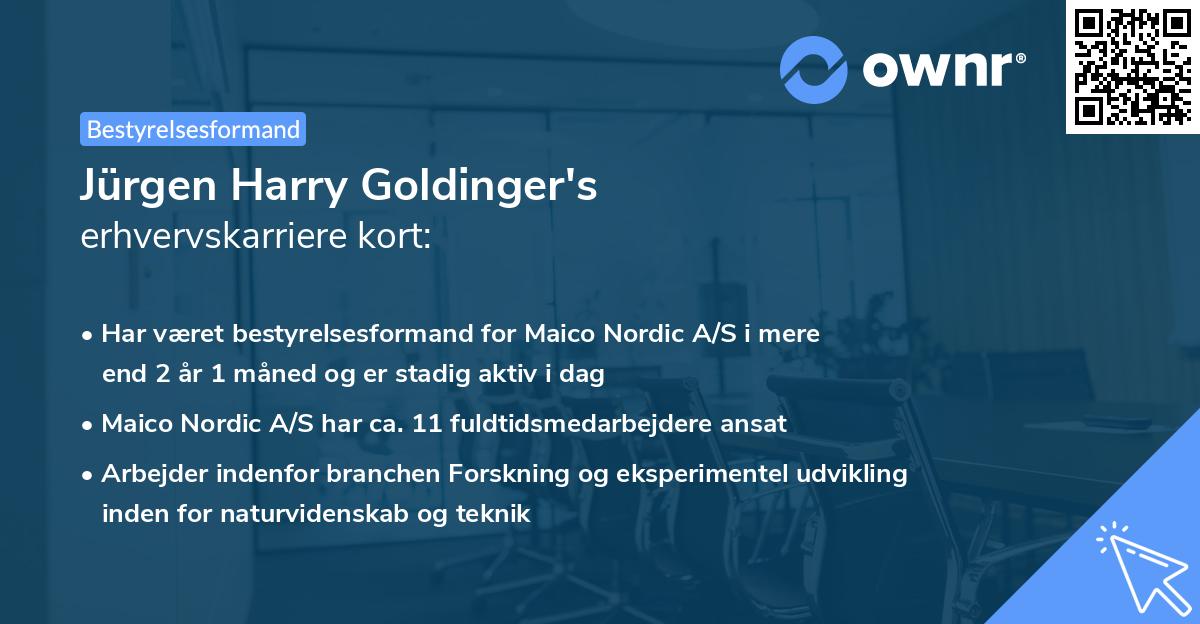 ownr®

Bestyrelsesformand

Jürgen Harry Goldinger's
erhvervskarriere kort:

• Har været bestyrelsesformand for Maico Nordic A/S i mere end 2 år 1 måned og er stadig aktiv i dag

• Maico Nordic A/S har ca. 11 fuldtidsmedarbejdere ansat

• Arbejder indenfor branchen Forskning og eksperimentel udvikling inden for naturvidenskab og teknik